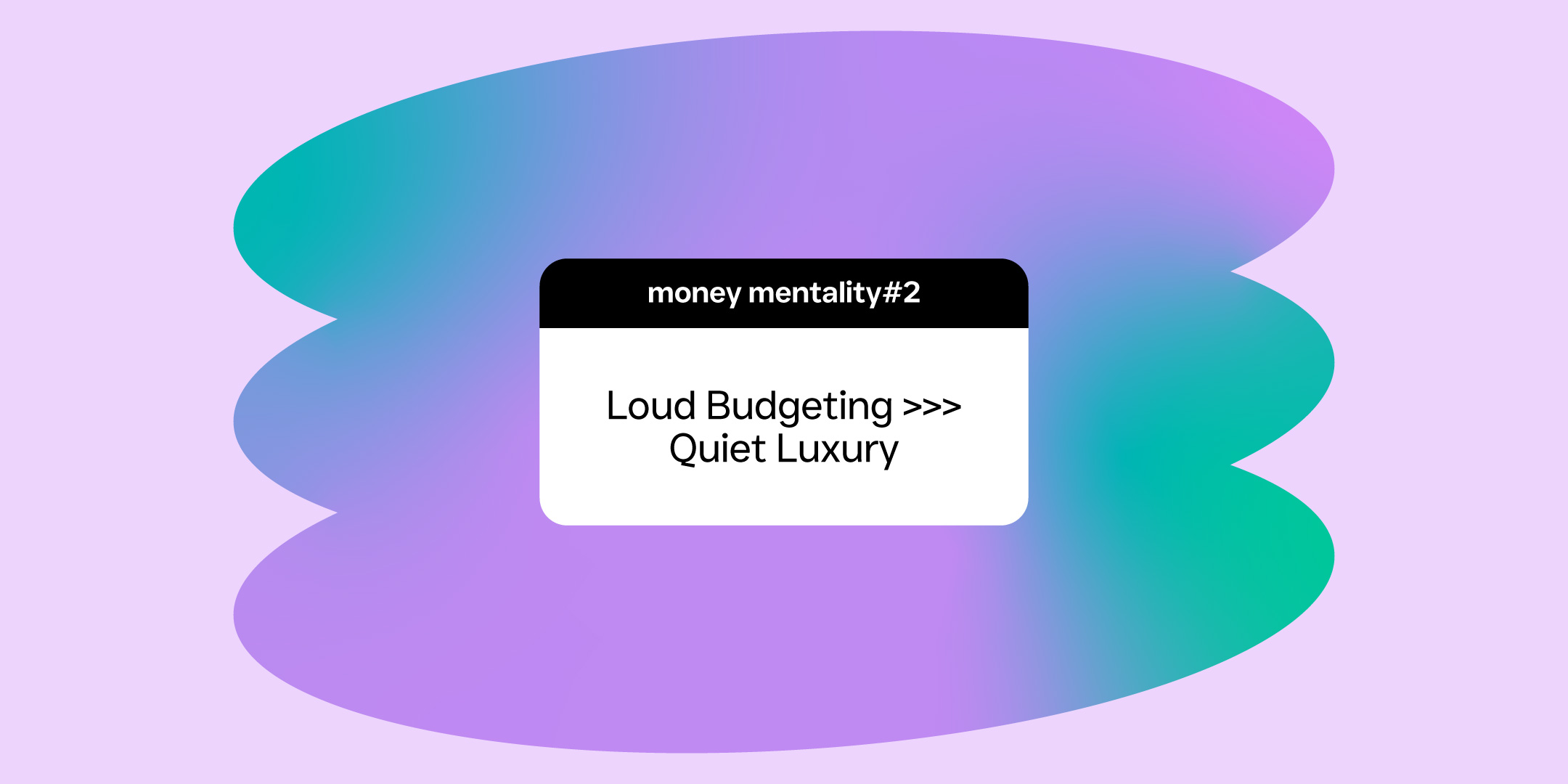 money mentality#2

Loud Budgeting >>> Quiet Luxury